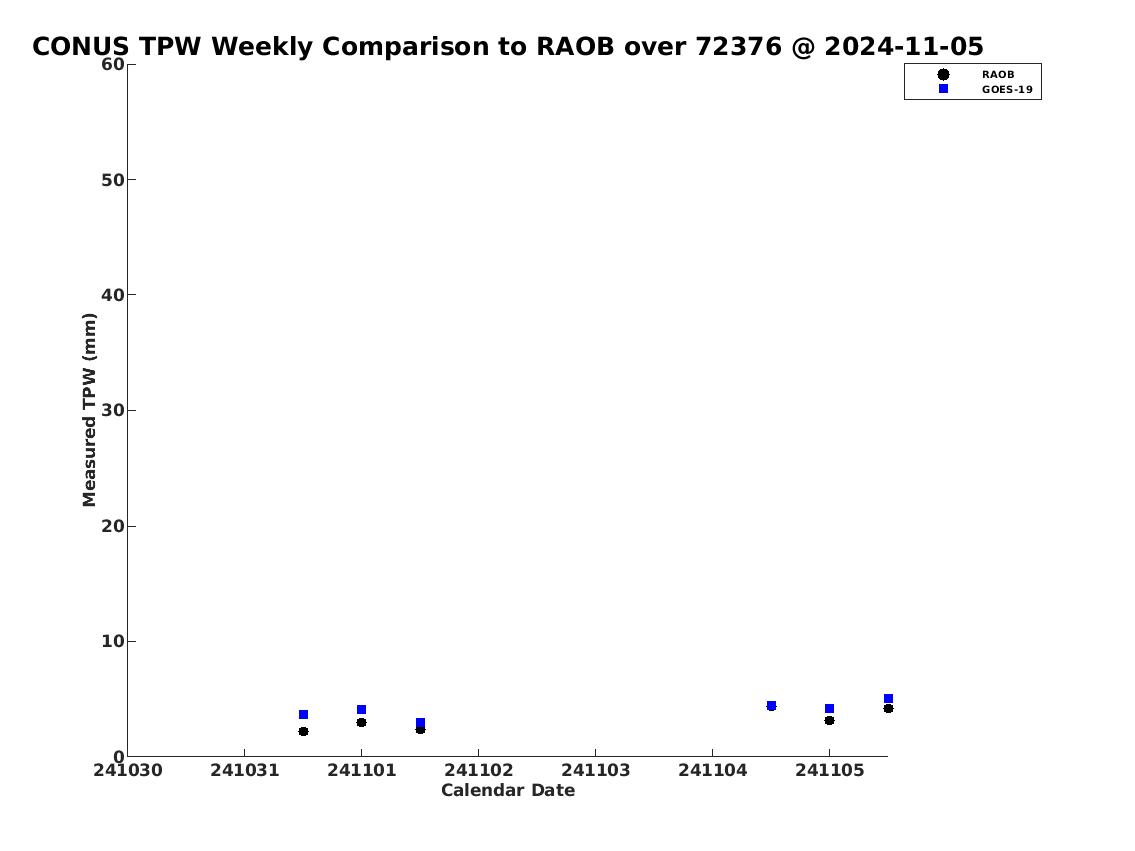 CONUS TPW Weekly Comparison to RAOB over 72376 @ 2024-11-05

RAOB
GOES-19

Measured TPW (mm)

60
50
40
30
20
10
0

241030
241031
241101
241102
241103
241104
241105

Calendar Date